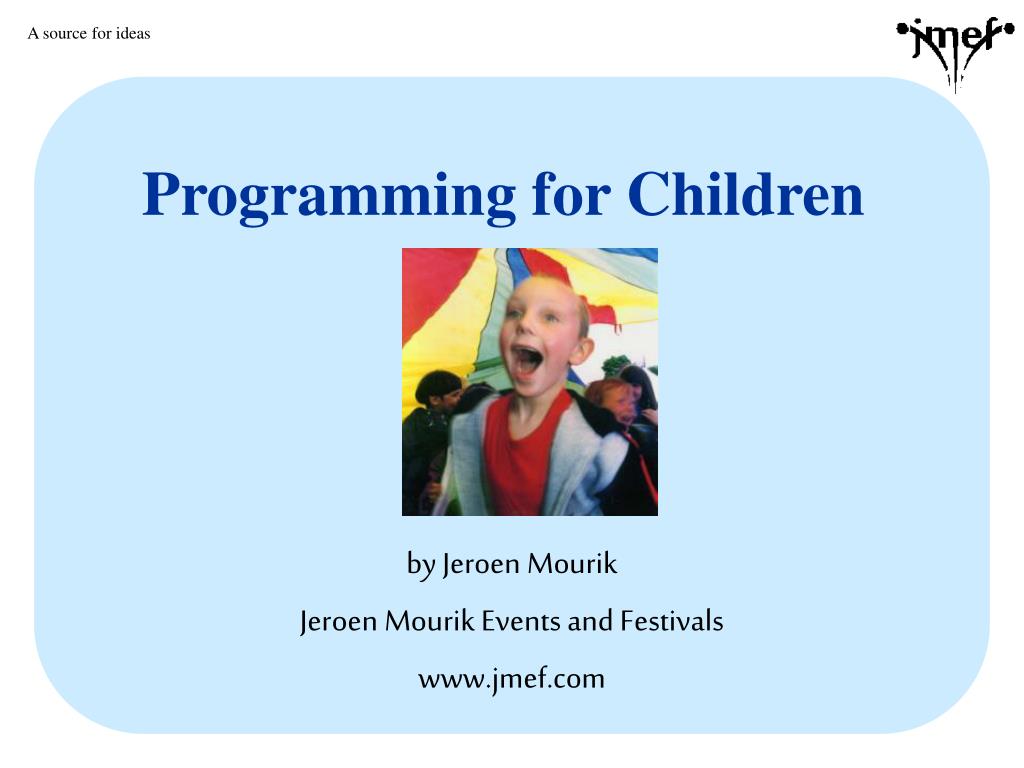 A source for ideas

•jmef•

Programming for Children

by Jeroen Mourik

Jeroen Mourik Events and Festivals

www.jmef.com